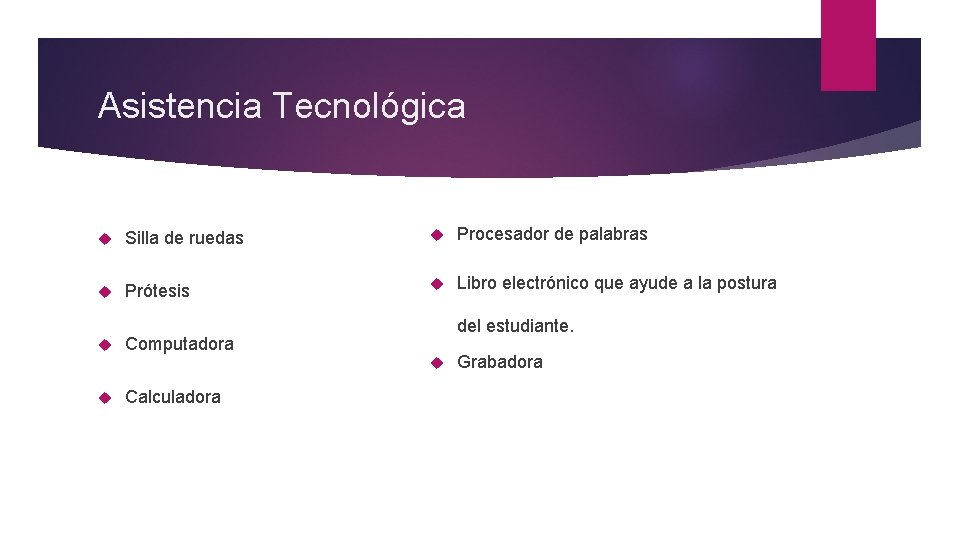 Asistencia Tecnológica

Silla de ruedas

Prótesis

Computadora

Calculadora

Procesador de palabras

Libro electrónico que ayude a la postura del estudiante.

Grabadora